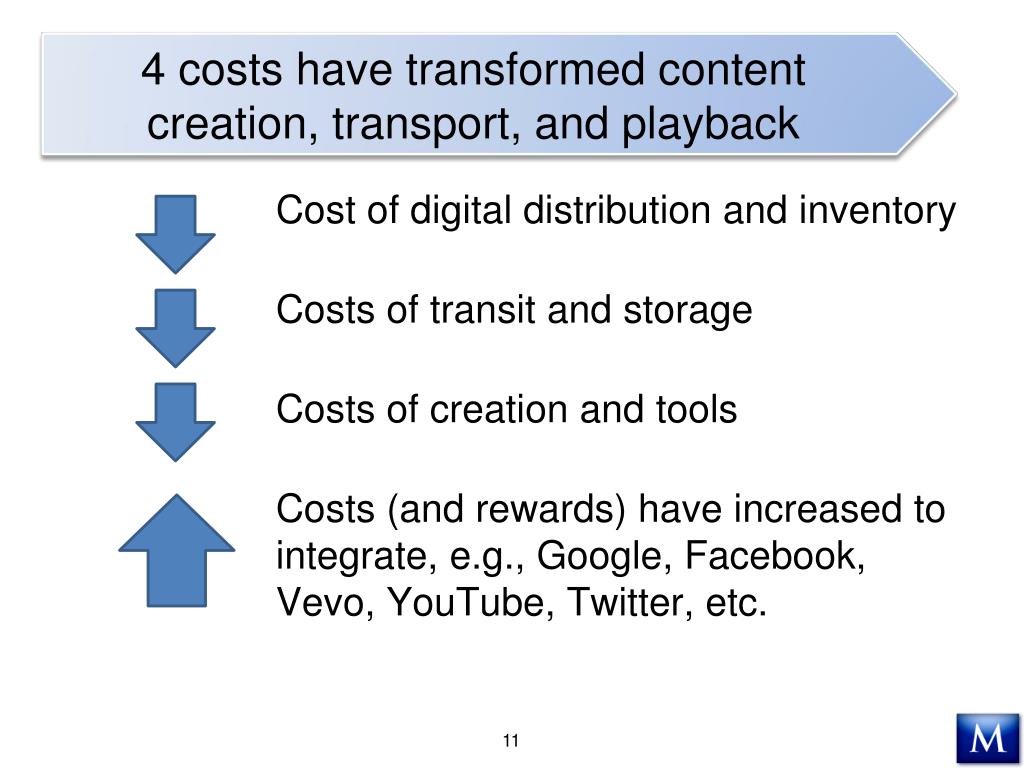 4 costs have transformed content creation, transport, and playback

Cost of digital distribution and inventory

Costs of transit and storage

Costs of creation and tools

Costs (and rewards) have increased to integrate, e.g., Google, Facebook, Vevo, YouTube, Twitter, etc.

11

M